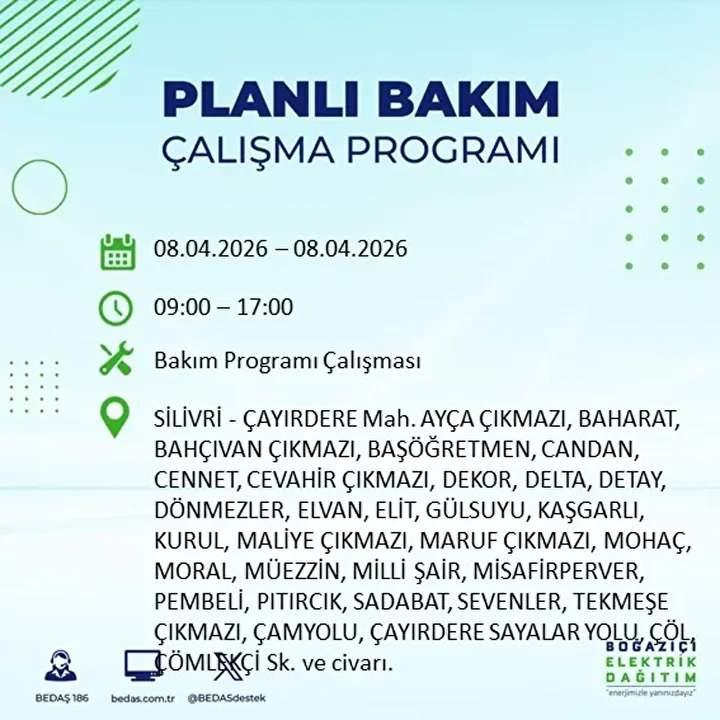 PLANLI BAKIM
ÇALIŞMA PROGRAMI

08.04.2026 – 08.04.2026

09:00 – 17:00

Bakım Programı Çalışması

SİLİVRİ - ÇAYIRDERE Mah. AYÇA ÇIKMAZI, BAHARAT, BAHÇIVAN ÇIKMAZI, BAŞÖĞRETMEN, CANDAN, CENNET, CEVAHİR ÇIKMAZI, DEKOR, DELTA, DETAY, DÖNMEZLER, ELVAN, ELİT, GÜLSUYU, KAŞGARLI, KURUL, MALİYE ÇIKMAZI, MARUF ÇIKMAZI, MOHAÇ, MORAL, MÜEZZİN, MİLLİ ŞAİR, MİSAFİRPERVER, PEMBELİ, PITIRCIK, SADABAT, SEVENLER, TEKMEŞE ÇIKMAZI, ÇAMYOLU, ÇAYIRDERE SAYALAR YOLU, ÇÖL, ÇÖMLEKÇİ Sk. ve civarı.

BEDAŞ 186
bedas.com.tr
@BEDASdestek

BOĞAZİÇİ
ELEKTRİK
DAĞITIM
"enerjimizle yanınızdayız"